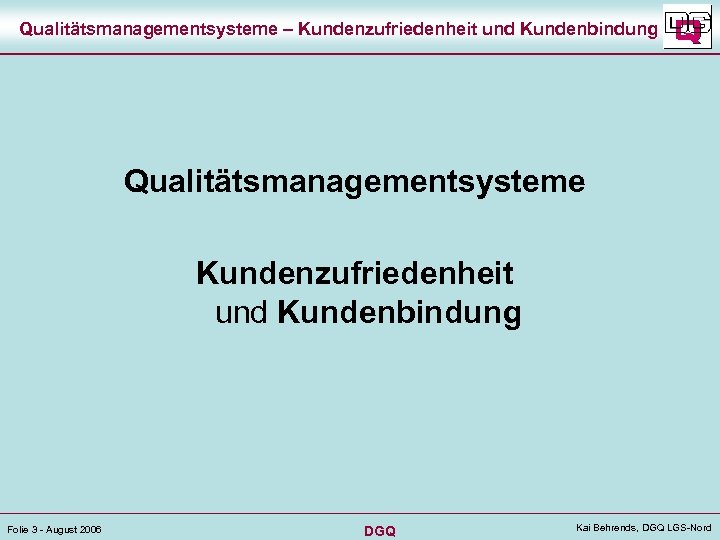 Qualitätsmanagementsysteme – Kundenzufriedenheit und Kundenbindung

DGQ

Qualitätsmanagementsysteme

Kundenzufriedenheit
und Kundenbindung

Folie 3 - August 2006

DGQ

Kai Behrends, DGQ LGS-Nord